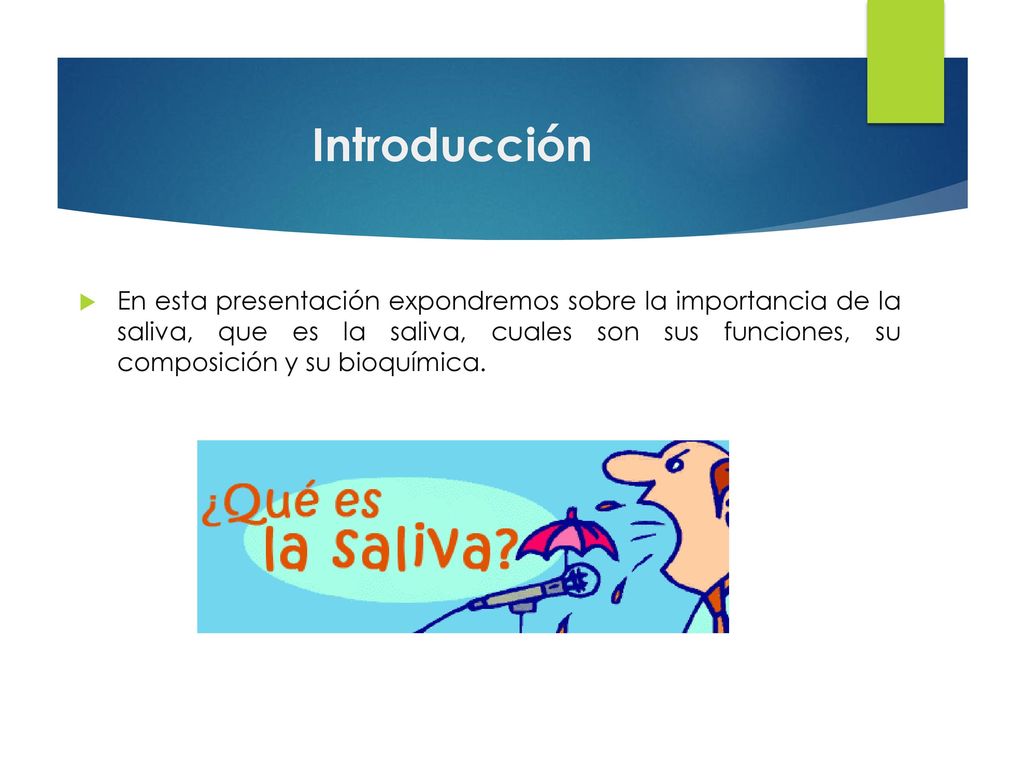 Introducción

En esta presentación expondremos sobre la importancia de la saliva, que es la saliva, cuales son sus funciones, su composición y su bioquímica.

¿Qué es la saliva?